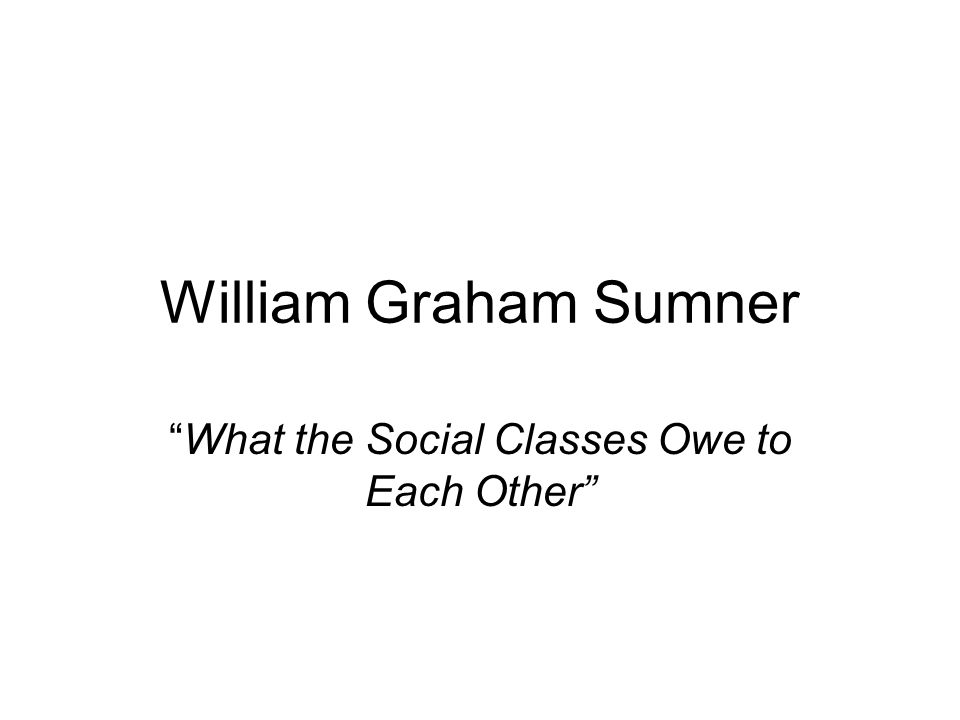 William Graham Sumner

“What the Social Classes Owe to Each Other”